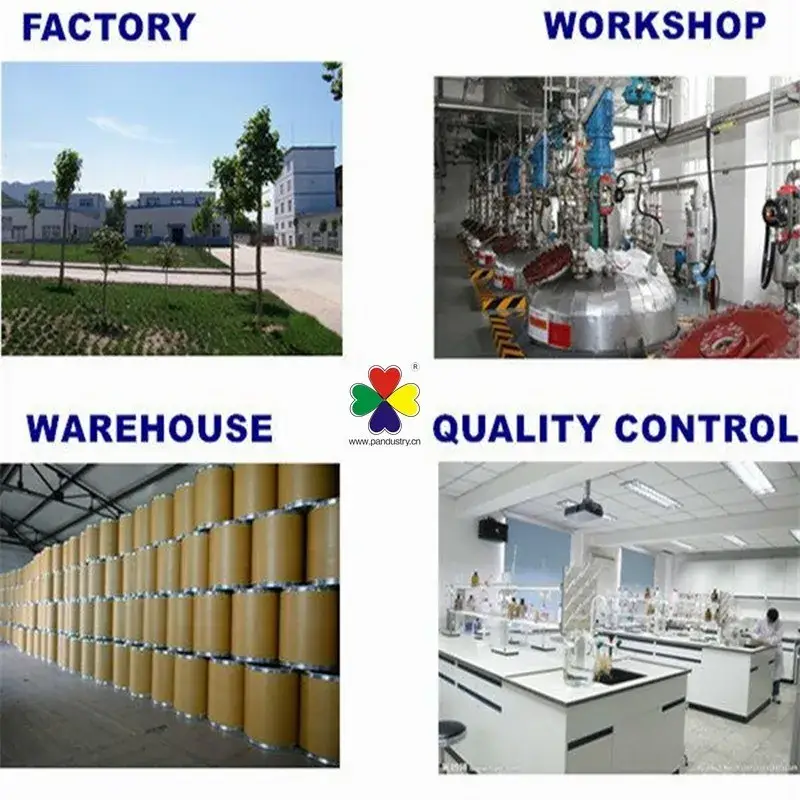 FACTORY

WORKSHOP

®

www.pandustry.cn

WAREHOUSE

QUALITY CONTROL